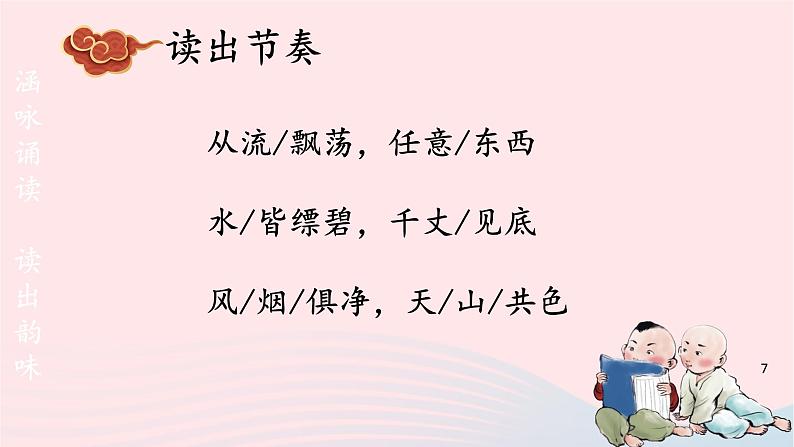 涵咏诵读　读出韵味

读出节奏

从流/飘荡，任意/东西

水/皆缥碧，千丈/见底

风/烟/俱净，天/山/共色

7